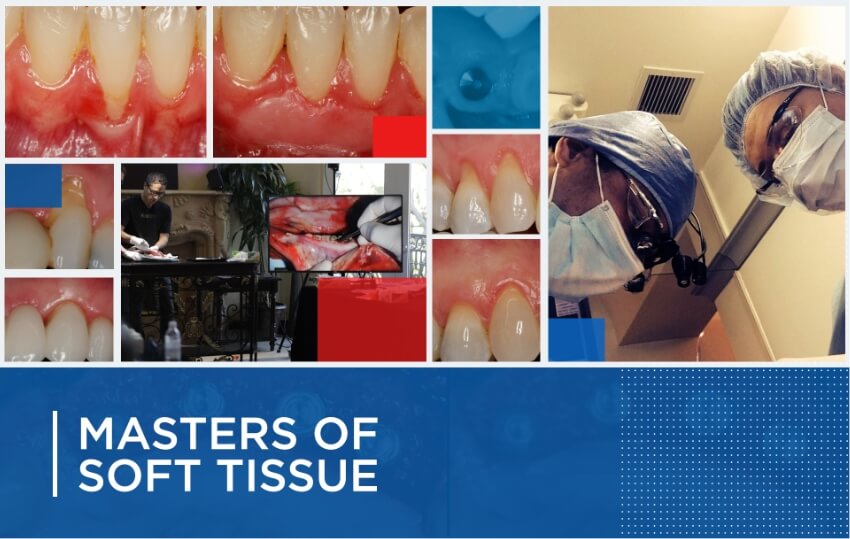 MASTERS OF SOFT TISSUE